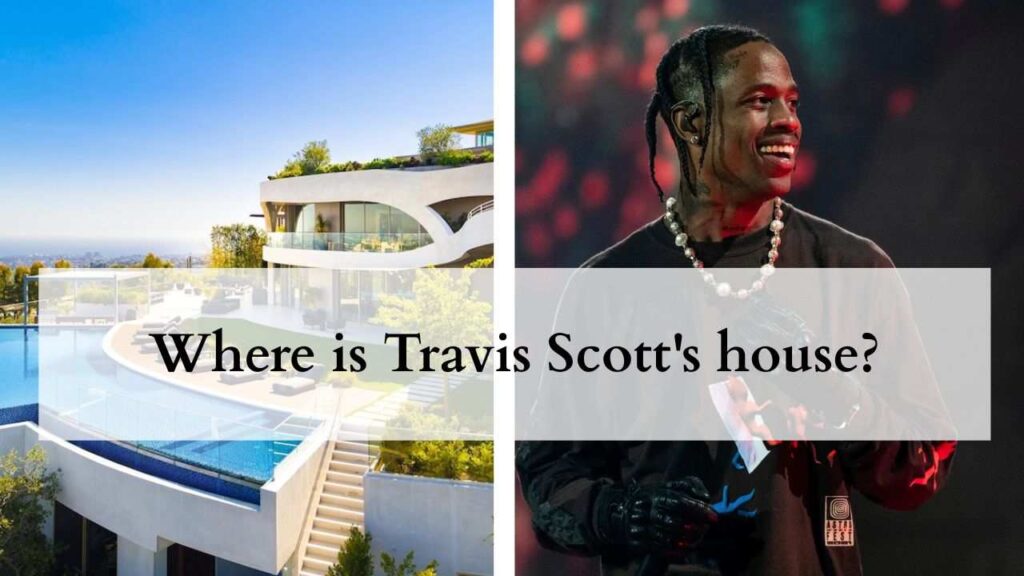 Where is Travis Scott's house?